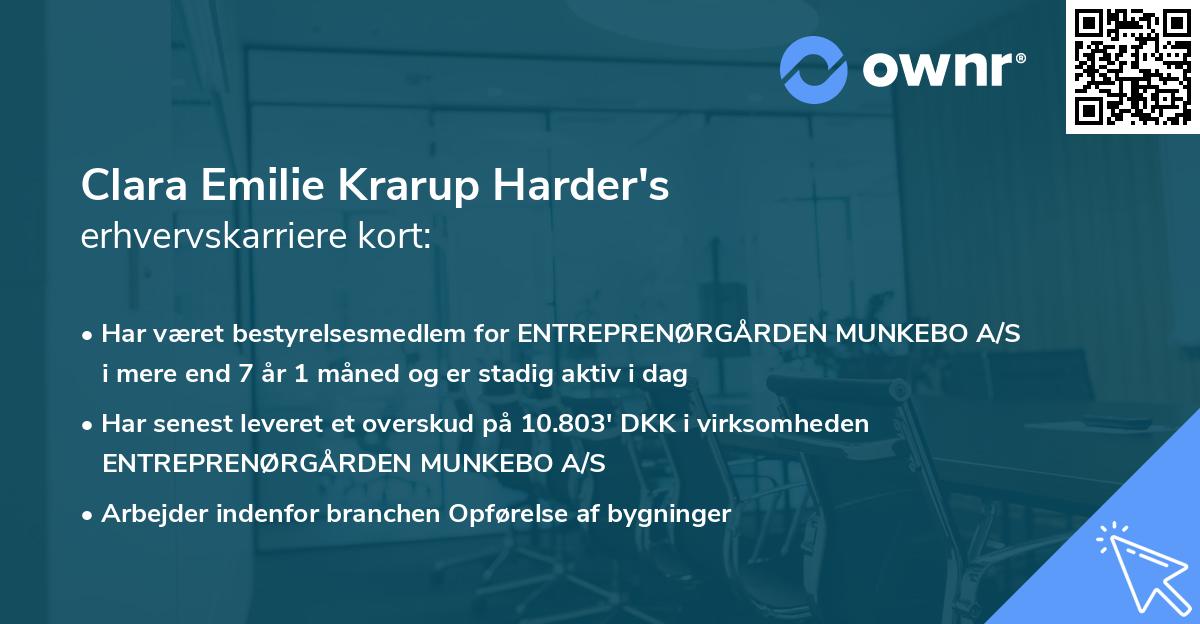 ownr®

Clara Emilie Krarup Harder's
erhvervskarriere kort:

• Har været bestyrelsesmedlem for ENTREPRENØRGÅRDEN MUNKEBO A/S i mere end 7 år 1 måned og er stadig aktiv i dag

• Har senest leveret et overskud på 10.803' DKK i virksomheden ENTREPRENØRGÅRDEN MUNKEBO A/S

• Arbejder indenfor branchen Opførelse af bygninger